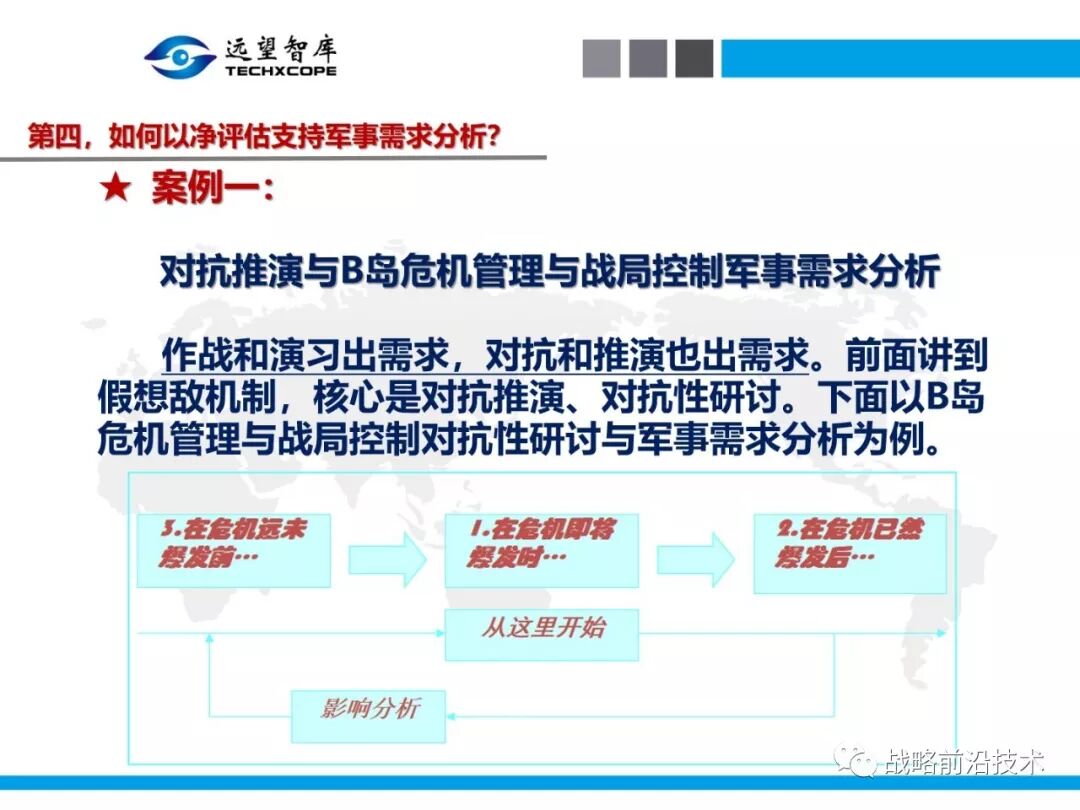 远望智库
TECHXCOPE

第四，如何以净评估支持军事需求分析？

★ 案例一：

对抗推演与B岛危机管理与战局控制军事需求分析

作战和演习出需求，对抗和推演也出需求。前面讲到假想敌机制，核心是对抗推演、对抗性研讨。下面以B岛危机管理与战局控制对抗性研讨与军事需求分析为例。

3.在危机远未爆发前…

1.在危机即将爆发时…

2.在危机已然爆发后…

从这里开始

影响分析

战略前沿技术